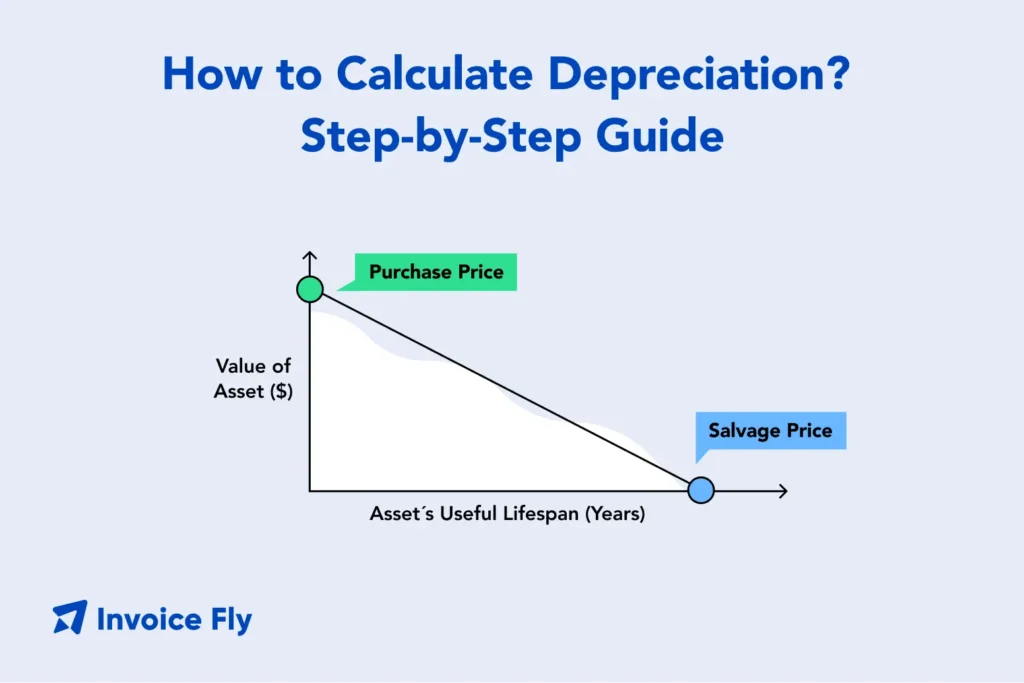 How to Calculate Depreciation?
Step-by-Step Guide

Purchase Price

Value of Asset ($)

Salvage Price

Asset´s Useful Lifespan (Years)

Invoice Fly